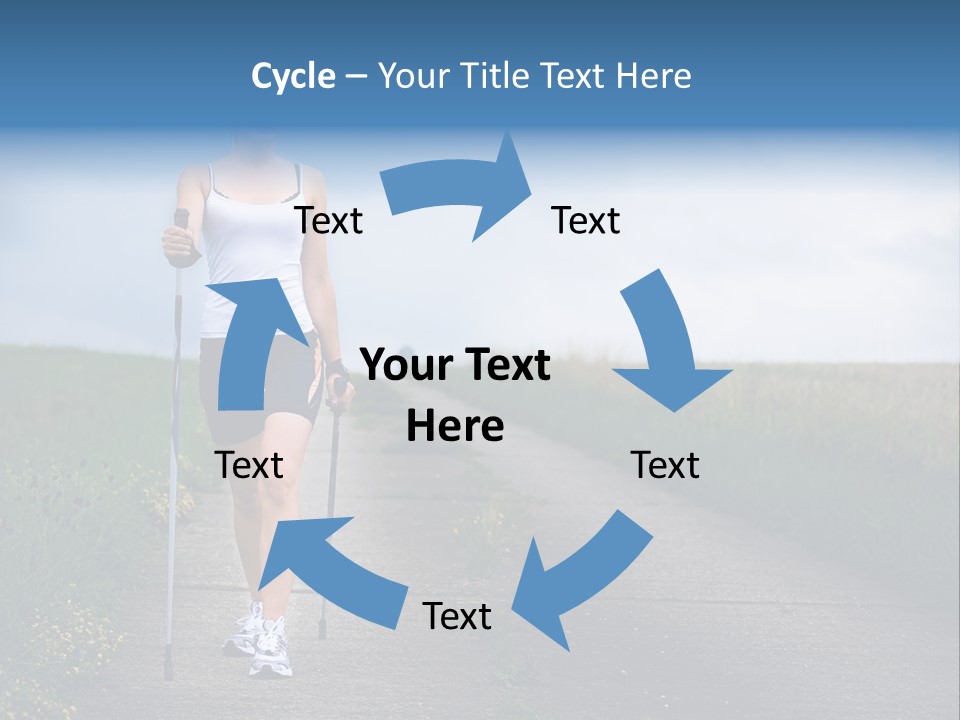 Cycle – Your Title Text Here

Text

Text

Your Text Here

Text

Text

Text